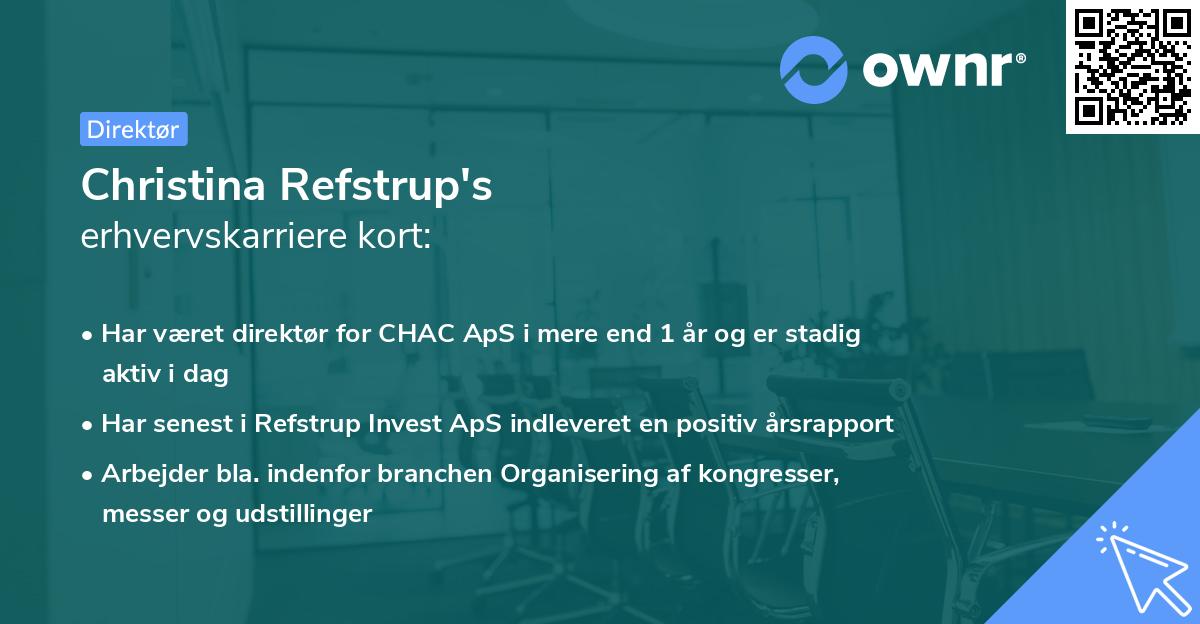 ownr®

Direktør

Christina Refstrup's
erhvervskarriere kort:

• Har været direktør for CHAC ApS i mere end 1 år og er stadig aktiv i dag
• Har senest i Refstrup Invest ApS indleveret en positiv årsrapport
• Arbejder bla. indenfor branchen Organisering af kongresser, messer og udstillinger